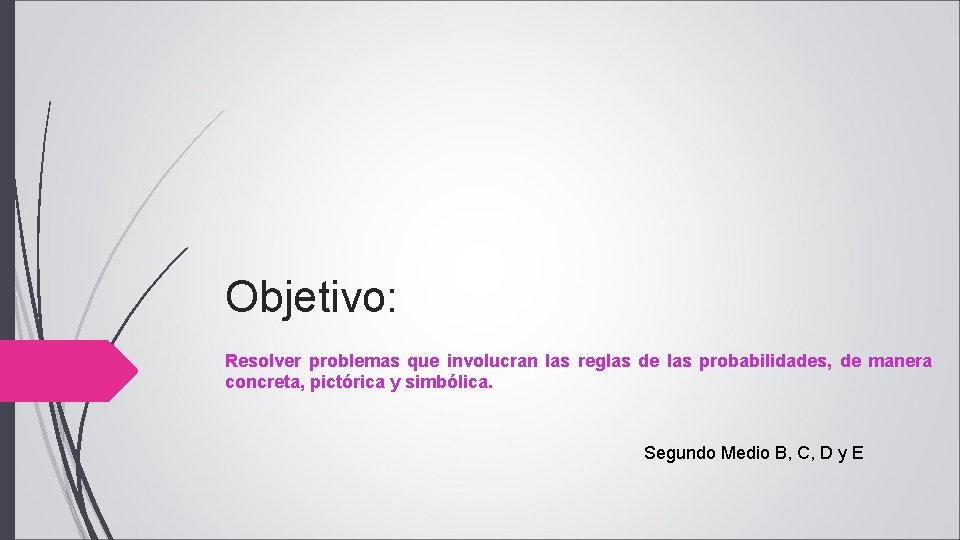 Objetivo:

Resolver problemas que involucran las reglas de las probabilidades, de manera concreta, pictórica y simbólica.

Segundo Medio B, C, D y E